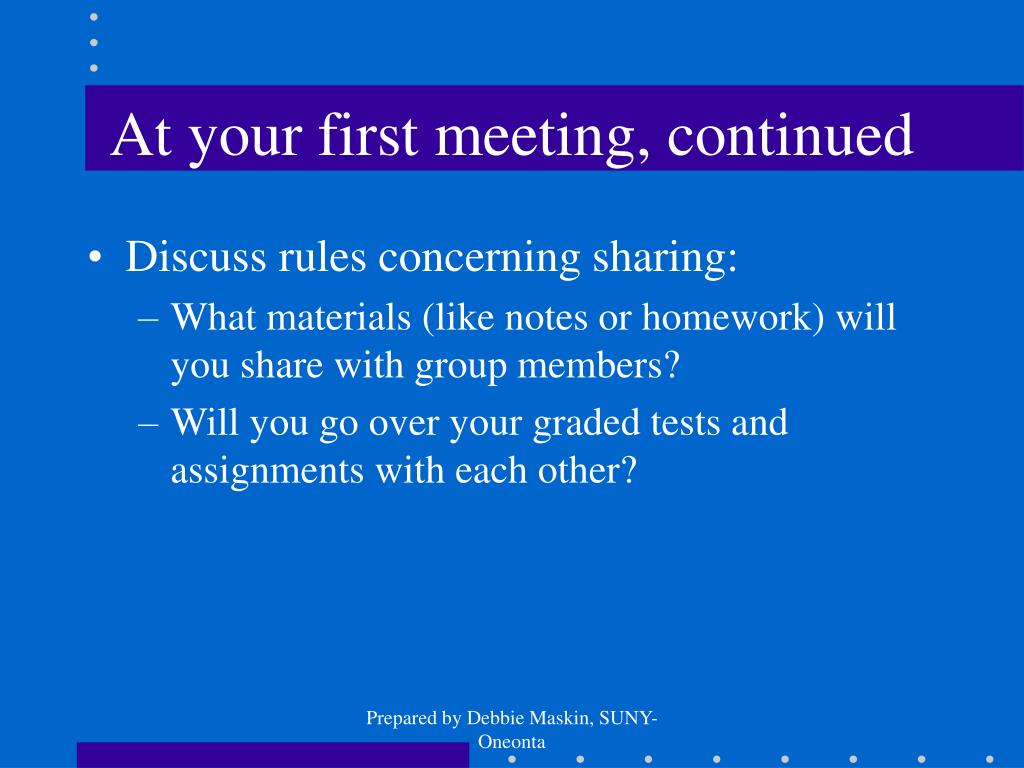 At your first meeting, continued

• Discuss rules concerning sharing:
– What materials (like notes or homework) will you share with group members?
– Will you go over your graded tests and assignments with each other?

Prepared by Debbie Maskin, SUNY-Oneonta